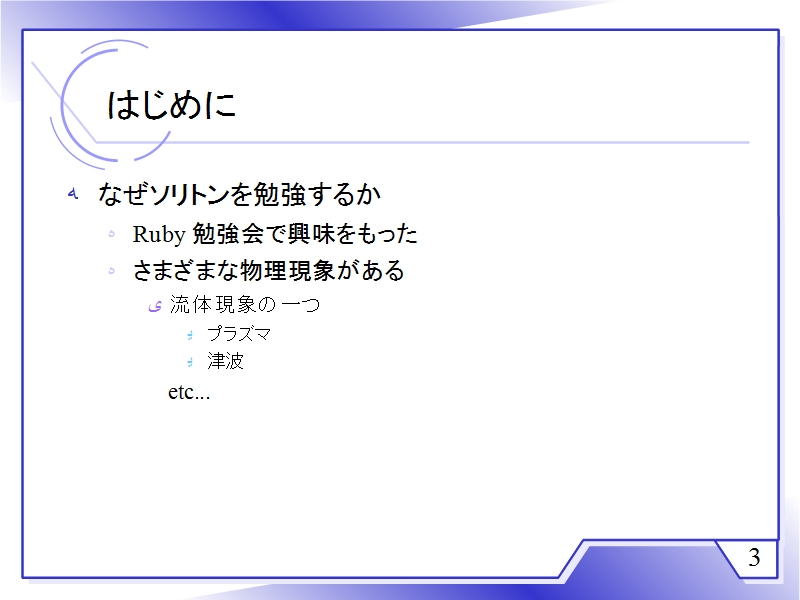 はじめに

なぜソリトンを勉強するか

Ruby 勉強会で興味をもった

さまざまな物理現象がある

流体現象の一つ

プラズマ

津波

etc...

3